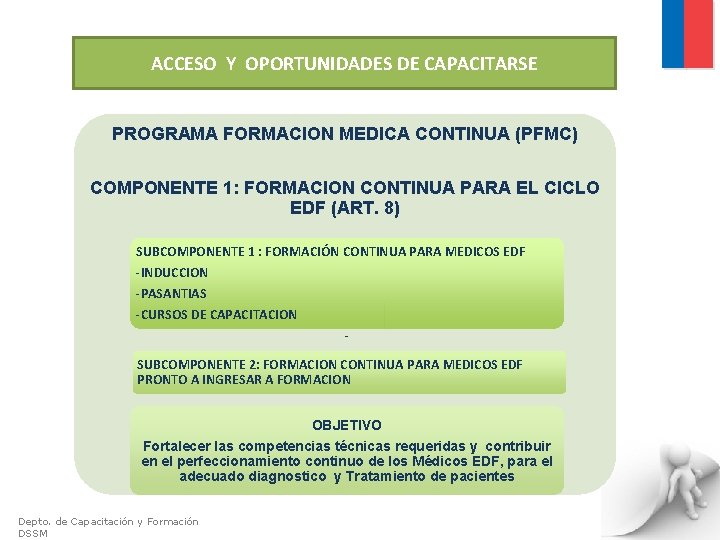 ACCESO Y OPORTUNIDADES DE CAPACITARSE

PROGRAMA FORMACION MEDICA CONTINUA (PFMC)

COMPONENTE 1: FORMACION CONTINUA PARA EL CICLO EDF (ART. 8)

SUBCOMPONENTE 1 : FORMACIÓN CONTINUA PARA MEDICOS EDF
-INDUCCION
-PASANTIAS
-CURSOS DE CAPACITACION

-

SUBCOMPONENTE 2: FORMACION CONTINUA PARA MEDICOS EDF PRONTO A INGRESAR A FORMACION

OBJETIVO
Fortalecer las competencias técnicas requeridas y contribuir en el perfeccionamiento continuo de los Médicos EDF, para el adecuado diagnostico y Tratamiento de pacientes

Depto. de Capacitación y Formación
DSSM